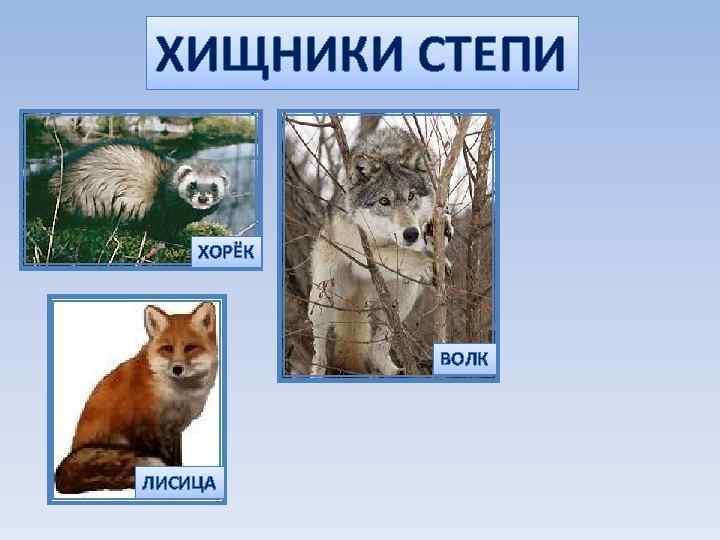 ХИЩНИКИ СТЕПИ

ХОРЁК

ВОЛК

ЛИСИЦА